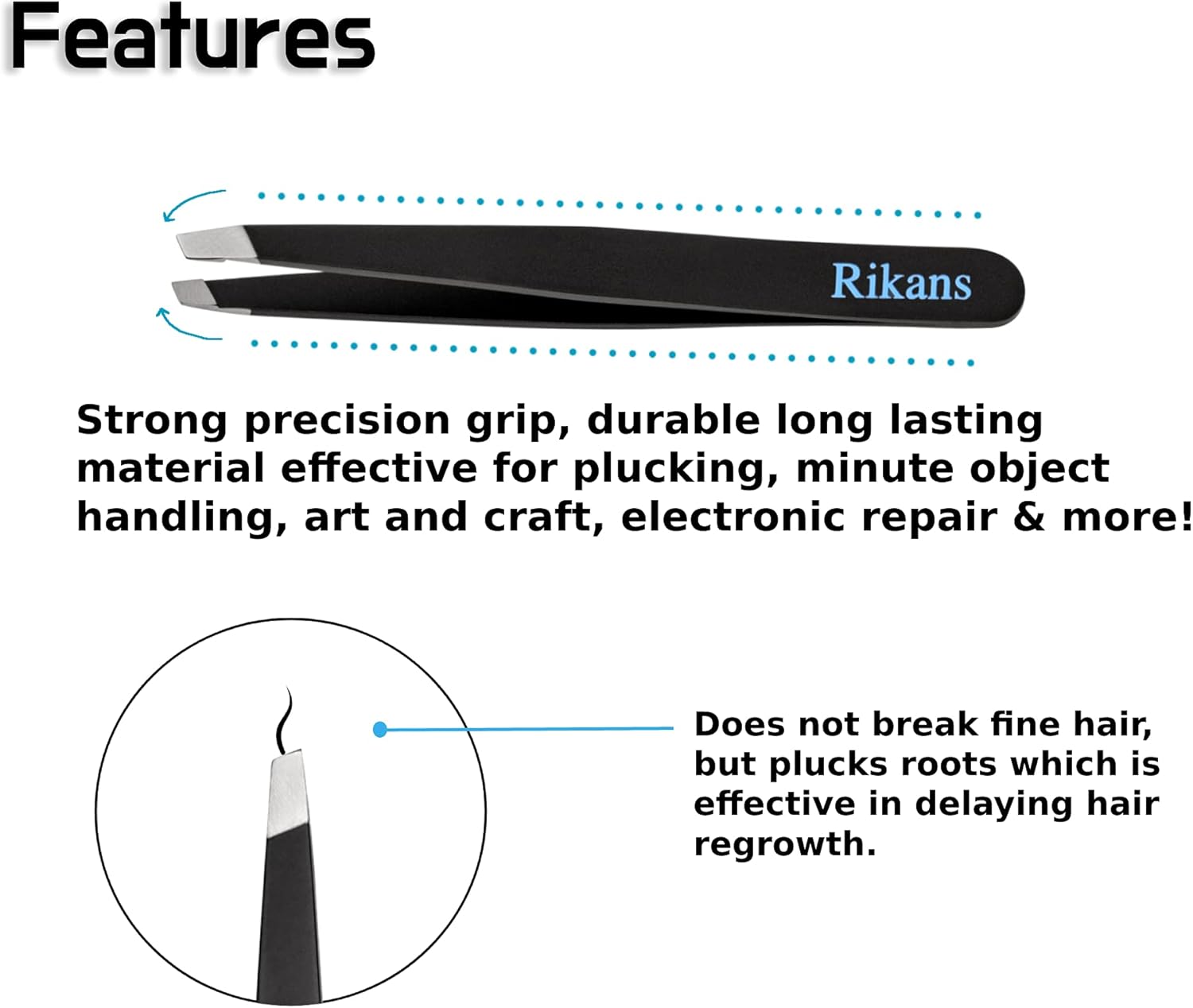 Features

Rikans

Strong precision grip, durable long lasting material effective for plucking, minute object handling, art and craft, electronic repair & more!

Does not break fine hair, but plucks roots which is effective in delaying hair regrowth.